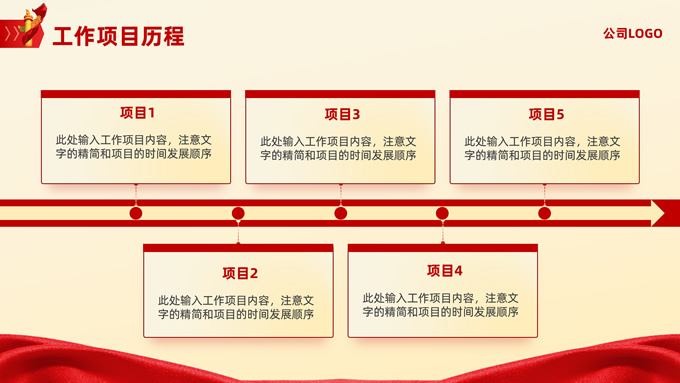 工作项目历程

公司LOGO

项目1

此处输入工作项目内容，注意文字的精简和项目的时间发展顺序

项目3

此处输入工作项目内容，注意文字的精简和项目的时间发展顺序

项目5

此处输入工作项目内容，注意文字的精简和项目的时间发展顺序

项目2

此处输入工作项目内容，注意文字的精简和项目的时间发展顺序

项目4

此处输入工作项目内容，注意文字的精简和项目的时间发展顺序